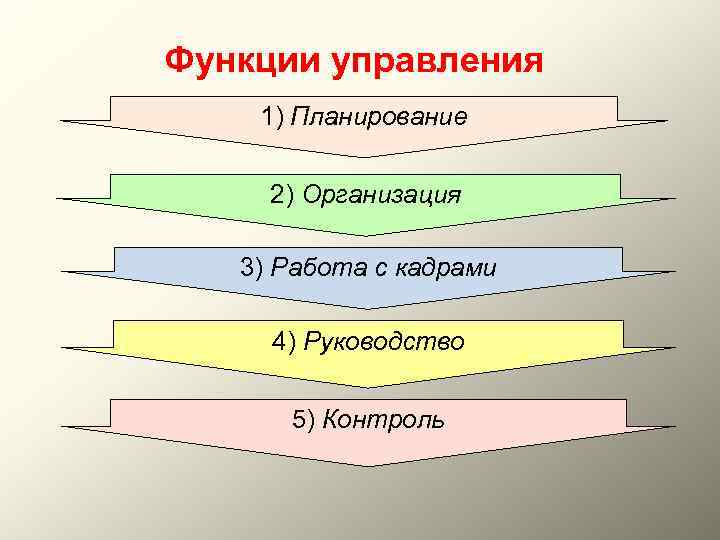 Функции управления

1) Планирование

2) Организация

3) Работа с кадрами

4) Руководство

5) Контроль